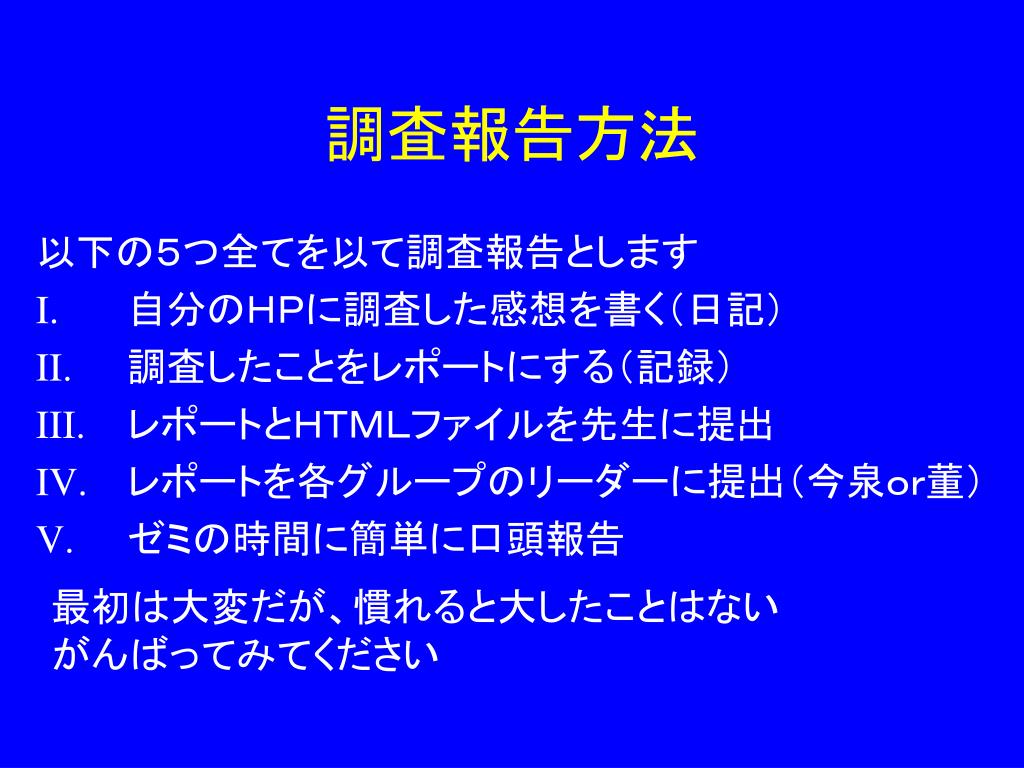 調査報告方法

以下の5つ全てを以て調査報告とします

I. 自分のHPに調査した感想を書く（日記）

II. 調査したことをレポートにする（記録）

III. レポートとHTMLファイルを先生に提出

IV. レポートを各グループのリーダーに提出（今泉or董）

V. ゼミの時間に簡単に口頭報告

最初は大変だが、慣れると大したことはない
がんばってみてください